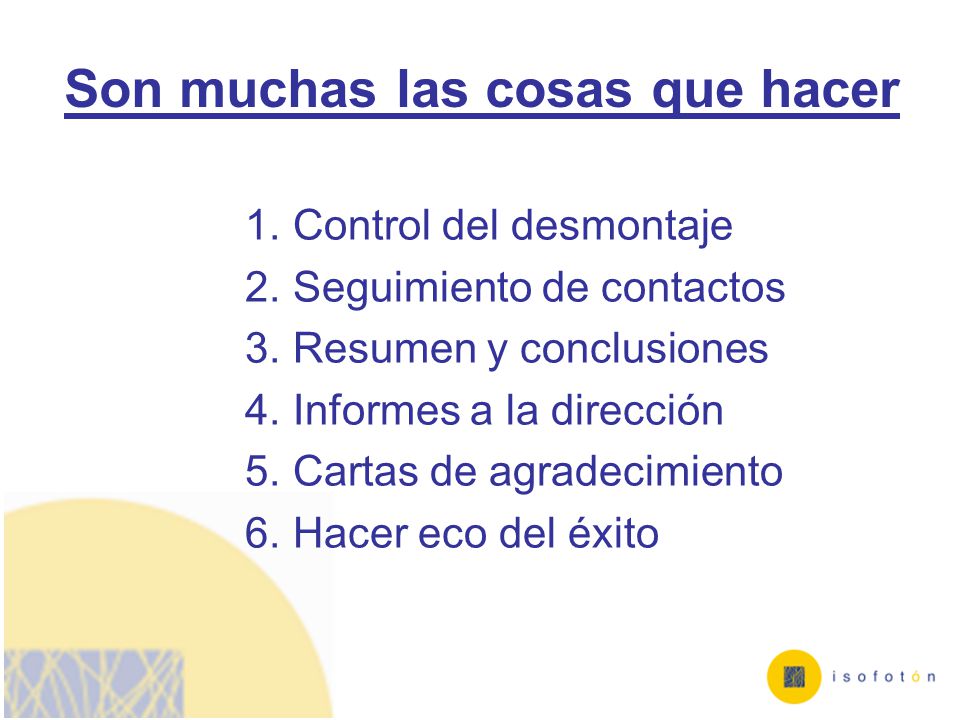 Son muchas las cosas que hacer

1. Control del desmontaje
2. Seguimiento de contactos
3. Resumen y conclusiones
4. Informes a la dirección
5. Cartas de agradecimiento
6. Hacer eco del éxito

isofotón